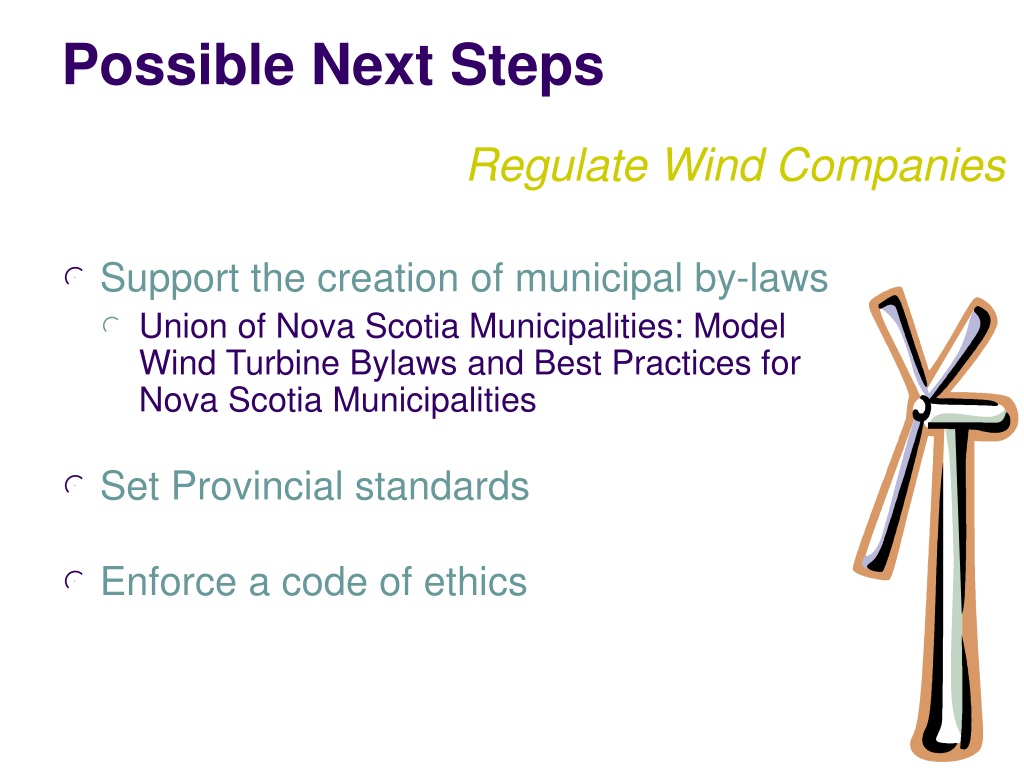 Possible Next Steps

Regulate Wind Companies

Support the creation of municipal by-laws

Union of Nova Scotia Municipalities: Model Wind Turbine Bylaws and Best Practices for Nova Scotia Municipalities

Set Provincial standards

Enforce a code of ethics